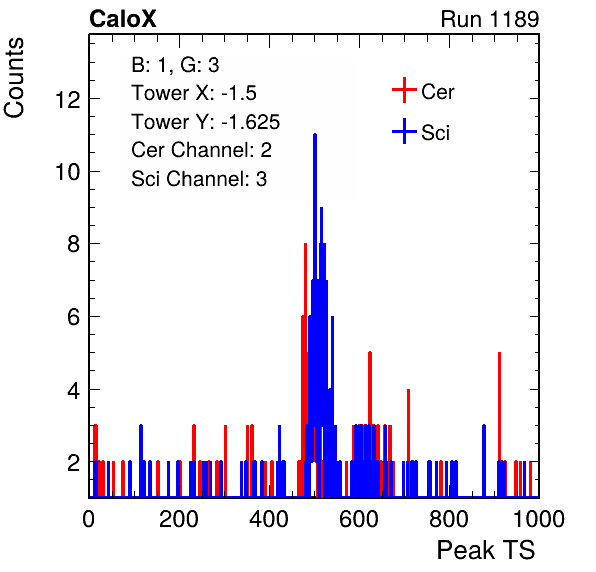 CaloX

Run 1189

Counts

B: 1, G: 3
Tower X: -1.5
Tower Y: -1.625
Cer Channel: 2
Sci Channel: 3

Cer
Sci

12
10
8
6
4
2

0
200
400
600
800
1000

Peak TS